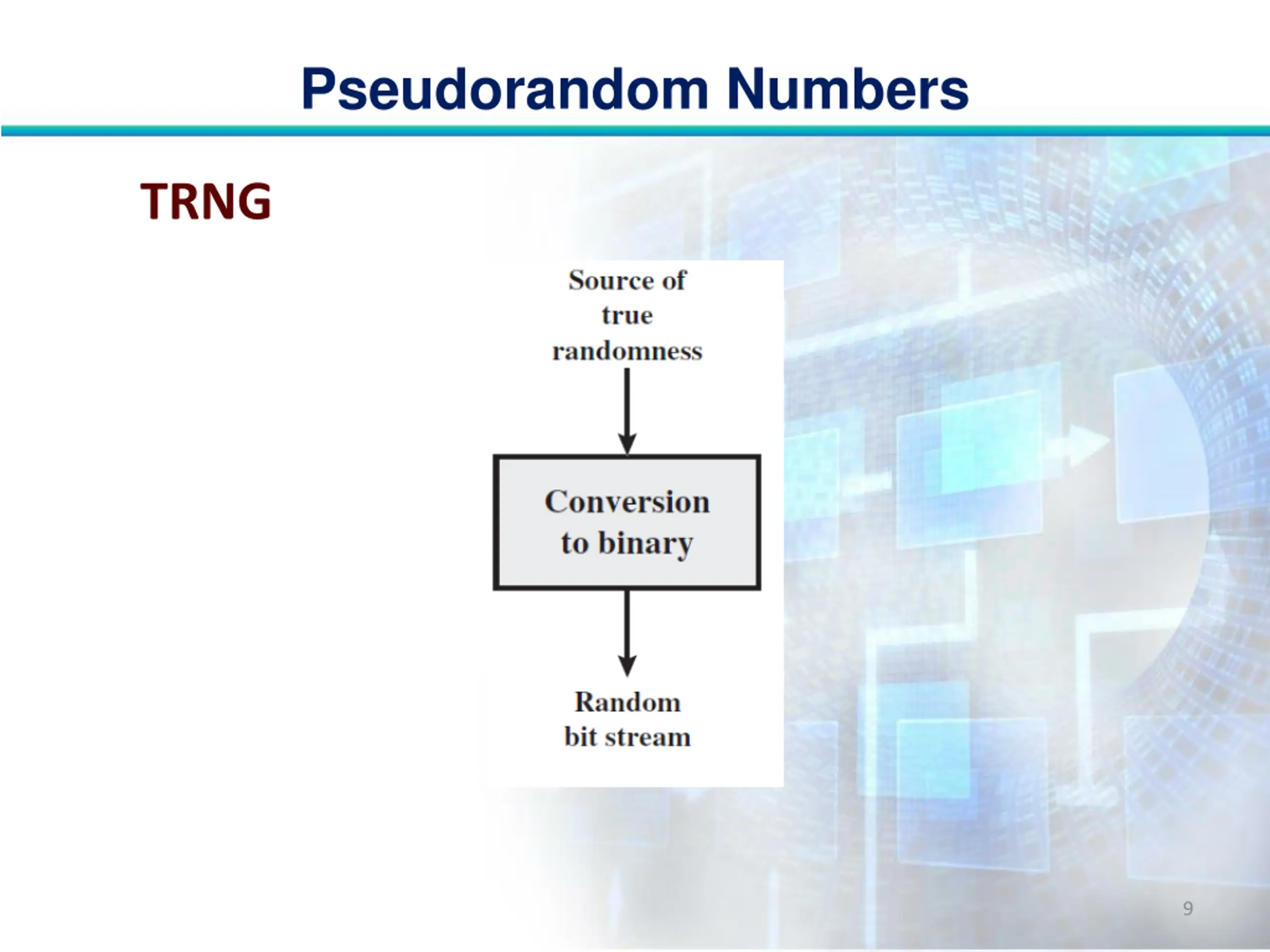 Pseudorandom Numbers

TRNG

Source of true randomness

Conversion to binary

Random bit stream

9